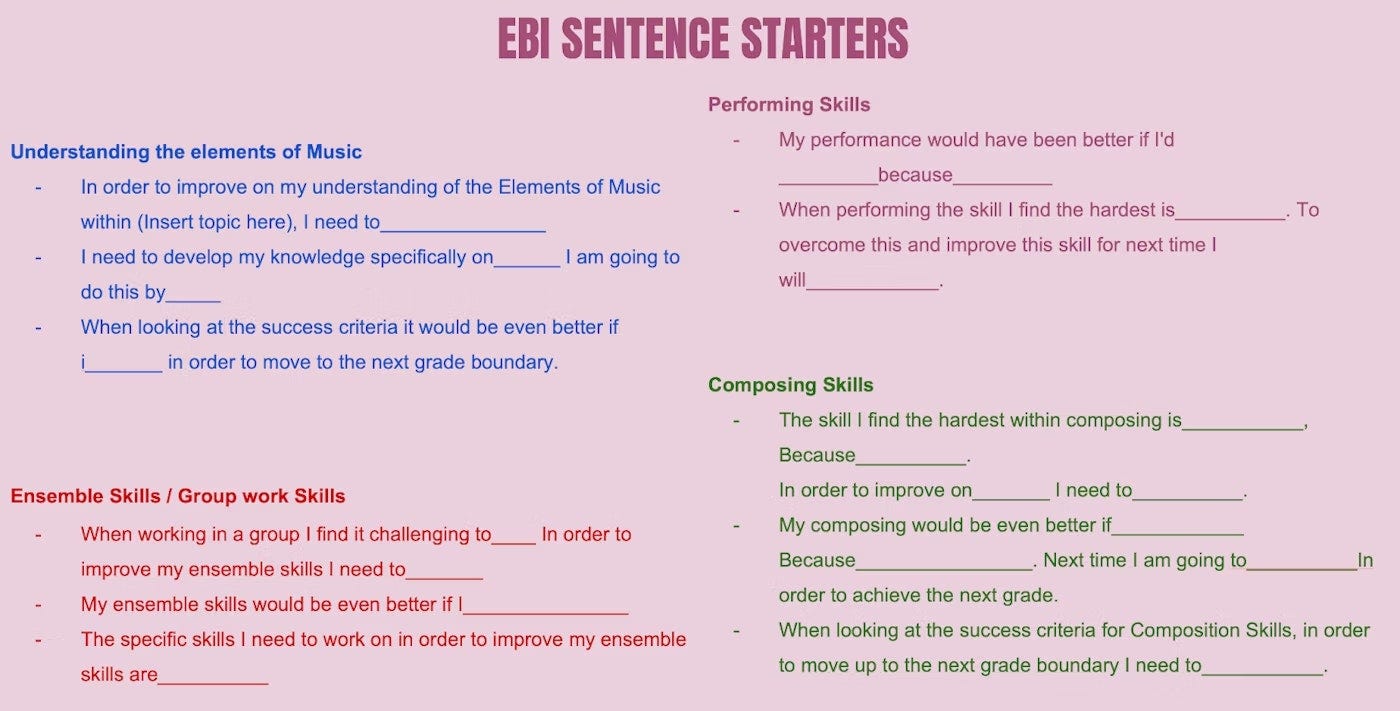 EBI SENTENCE STARTERS

Understanding the elements of Music
- In order to improve on my understanding of the Elements of Music within (Insert topic here), I need to_______________
- I need to develop my knowledge specifically on______ I am going to do this by_____
- When looking at the success criteria it would be even better if i_______ in order to move to the next grade boundary.

Ensemble Skills / Group work Skills
- When working in a group I find it challenging to____ In order to improve my ensemble skills I need to_______
- My ensemble skills would be even better if I_______________
- The specific skills I need to work on in order to improve my ensemble skills are__________

Performing Skills
- My performance would have been better if I'd _________because_________
- When performing the skill I find the hardest is__________. To overcome this and improve this skill for next time I will____________.

Composing Skills
- The skill I find the hardest within composing is___________, Because__________.
In order to improve on_______ I need to__________.
- My composing would be even better if____________ Because________________. Next time I am going to__________In order to achieve the next grade.
- When looking at the success criteria for Composition Skills, in order to move up to the next grade boundary I need to___________.